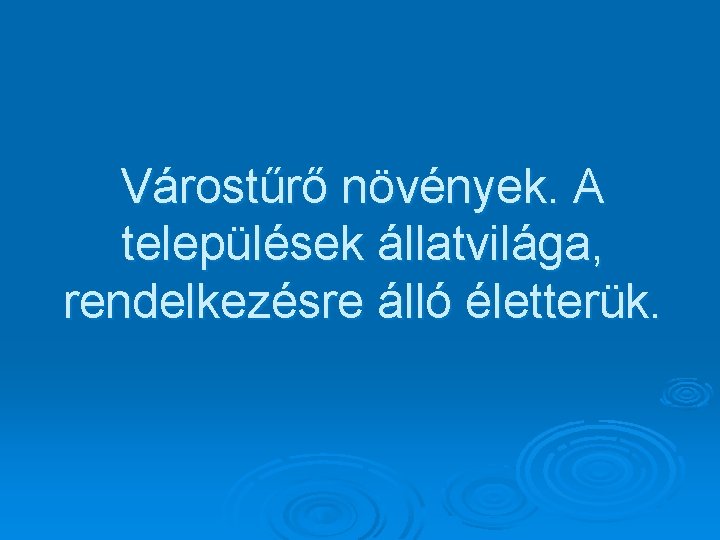 Várostűrő növények. A települések állatvilága, rendelkezésre álló életterük.